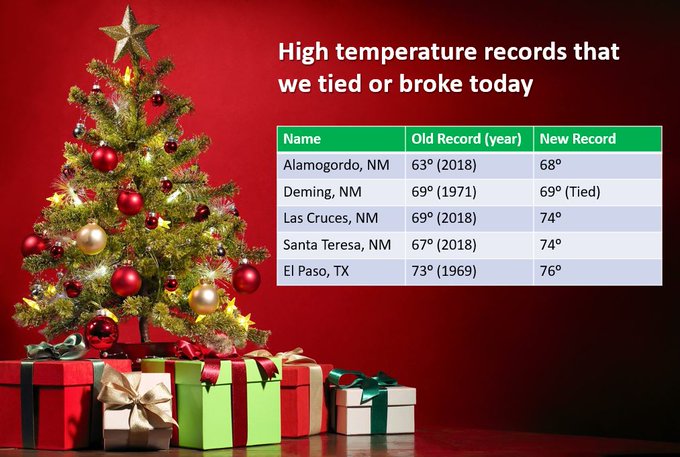 High temperature records that we tied or broke today

| Name | Old Record (year) | New Record |
|---|---|---|
| Alamogordo, NM | 63º (2018) | 68º |
| Deming, NM | 69º (1971) | 69º (Tied) |
| Las Cruces, NM | 69º (2018) | 74º |
| Santa Teresa, NM | 67º (2018) | 74º |
| El Paso, TX | 73º (1969) | 76º |